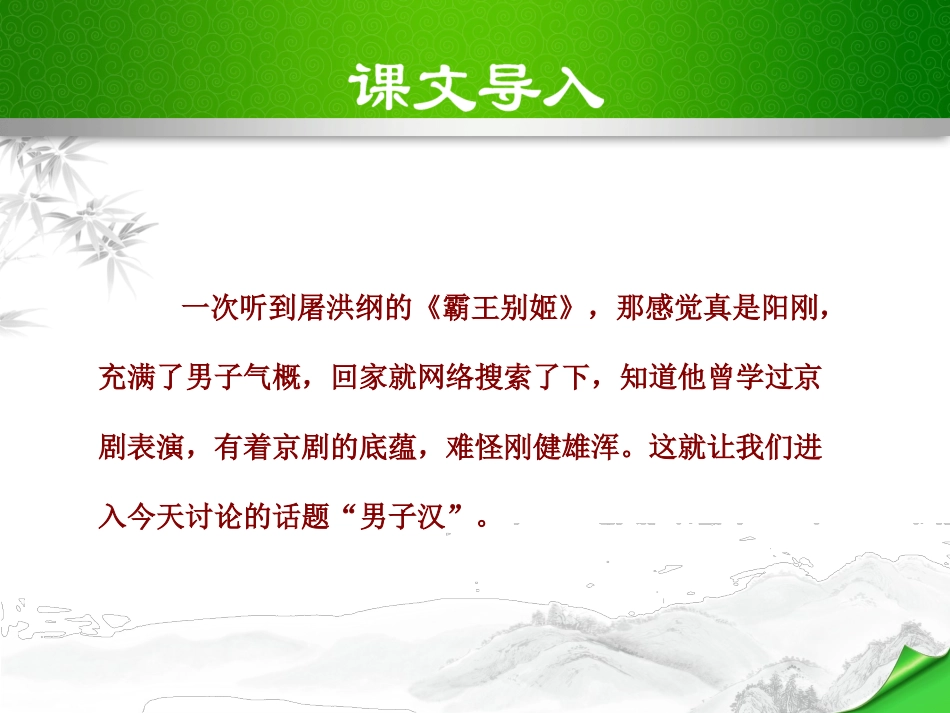 课文导入

一次听到屠洪纲的《霸王别姬》，那感觉真是阳刚，充满了男子气概，回家就网络搜索了下，知道他曾学过京剧表演，有着京剧的底蕴，难怪刚健雄浑。这就让我们进入今天讨论的话题“男子汉”。